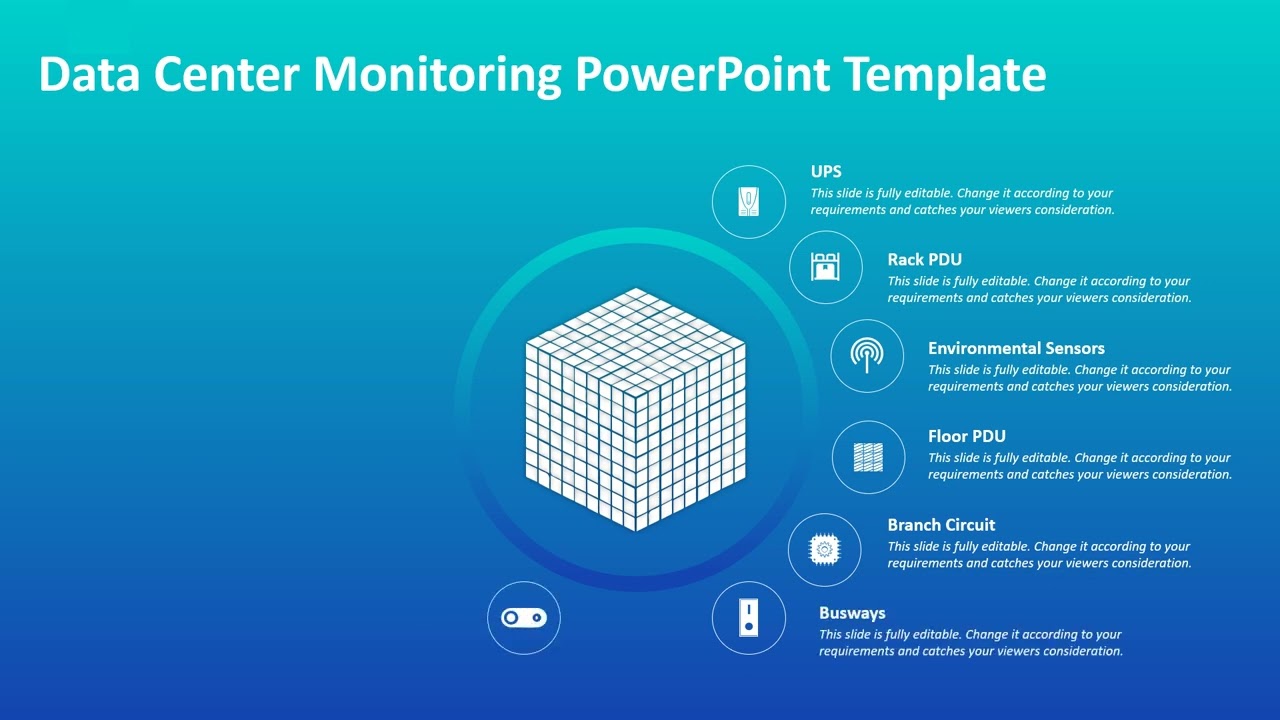 Data Center Monitoring PowerPoint Template

UPS
This slide is fully editable. Change it according to your requirements and catches your viewers consideration.

Rack PDU
This slide is fully editable. Change it according to your requirements and catches your viewers consideration.

Environmental Sensors
This slide is fully editable. Change it according to your requirements and catches your viewers consideration.

Floor PDU
This slide is fully editable. Change it according to your requirements and catches your viewers consideration.

Branch Circuit
This slide is fully editable. Change it according to your requirements and catches your viewers consideration.

Busways
This slide is fully editable. Change it according to your requirements and catches your viewers consideration.